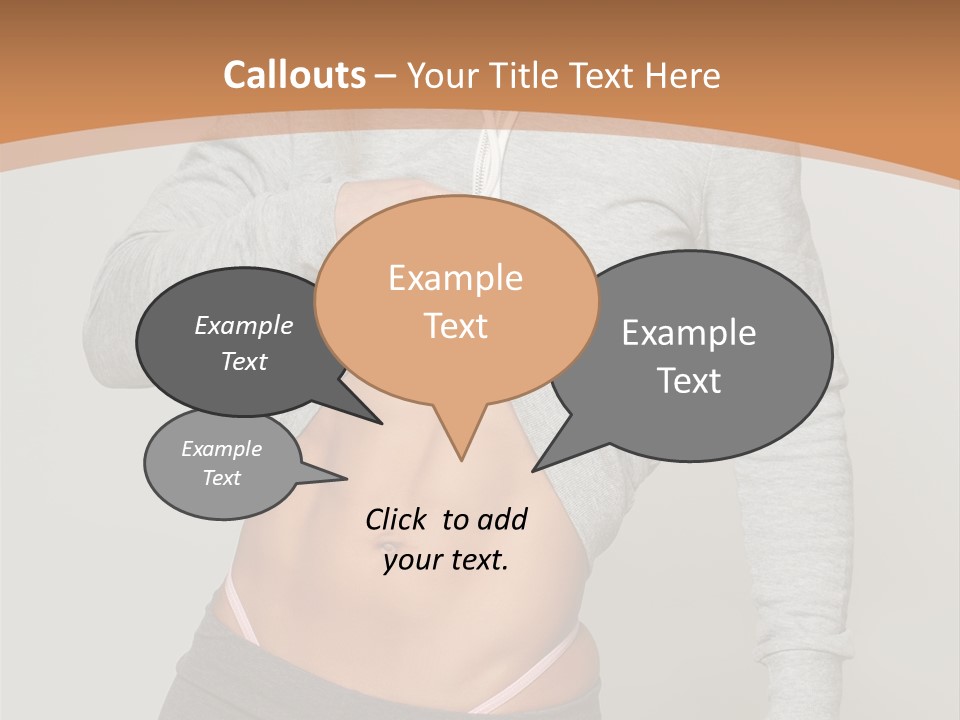 Callouts – Your Title Text Here

Example Text

Example Text

Example Text

Example Text

Click to add your text.